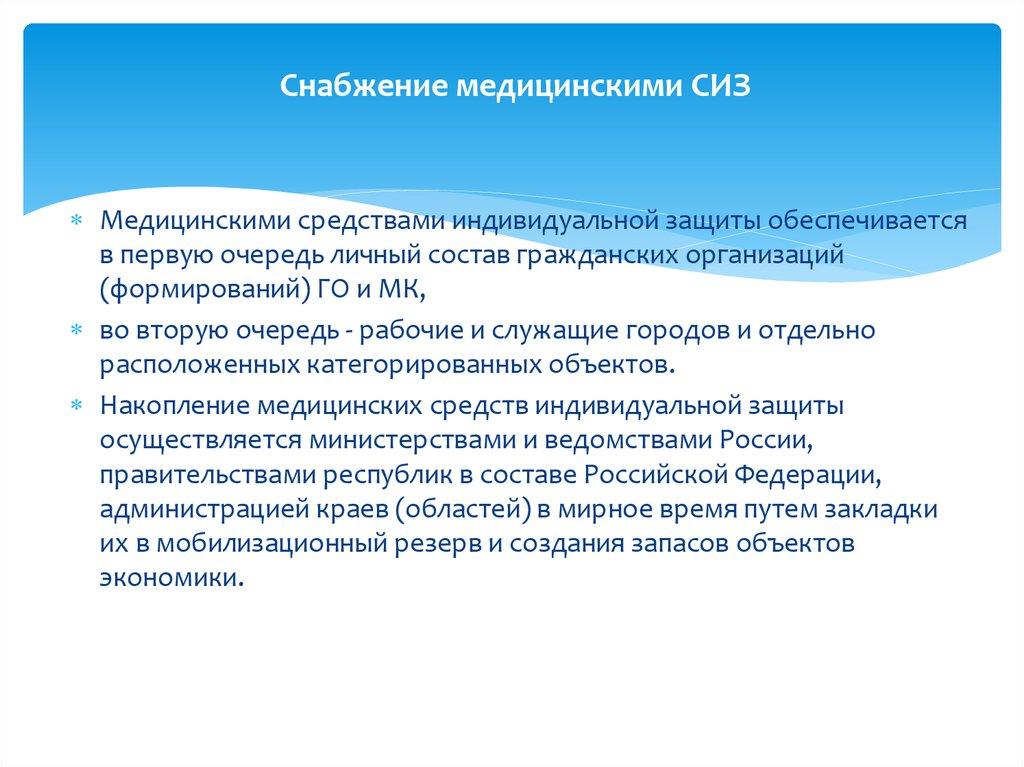 Снабжение медицинскими СИЗ

* Медицинскими средствами индивидуальной защиты обеспечивается в первую очередь личный состав гражданских организаций (формирований) ГО и МК,
* во вторую очередь - рабочие и служащие городов и отдельно расположенных категорированных объектов.
* Накопление медицинских средств индивидуальной защиты осуществляется министерствами и ведомствами России, правительствами республик в составе Российской Федерации, администрацией краев (областей) в мирное время путем закладки их в мобилизационный резерв и создания запасов объектов экономики.